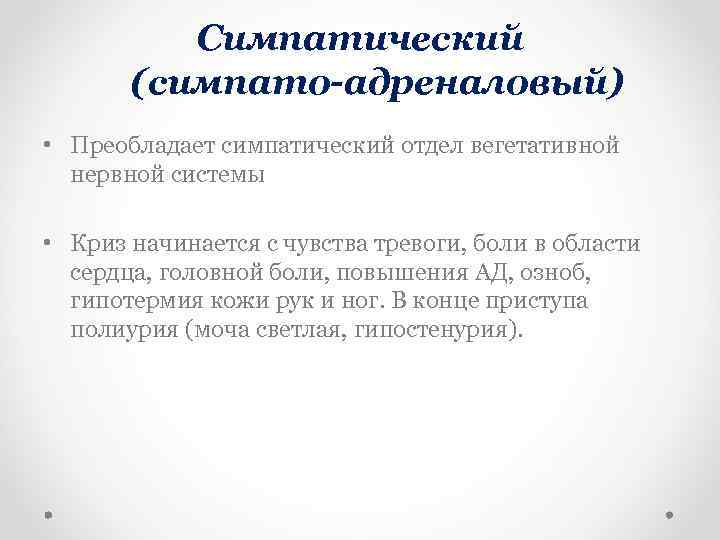 Симпатический (симпато-адреналовый)

• Преобладает симпатический отдел вегетативной нервной системы

• Криз начинается с чувства тревоги, боли в области сердца, головной боли, повышения АД, озноб, гипотермия кожи рук и ног. В конце приступа полиурия (моча светлая, гипостенурия).